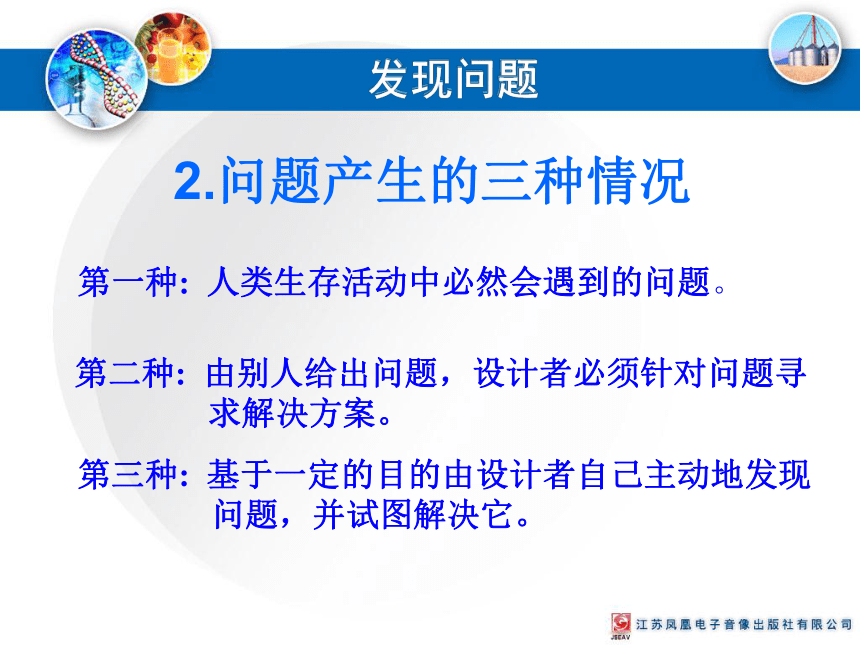 发现问题

2.问题产生的三种情况

第一种：人类生存活动中必然会遇到的问题。

第二种：由别人给出问题，设计者必须针对问题寻求解决方案。

第三种：基于一定的目的由设计者自己主动地发现问题，并试图解决它。

JSEAV 江苏凤凰电子音像出版社有限公司